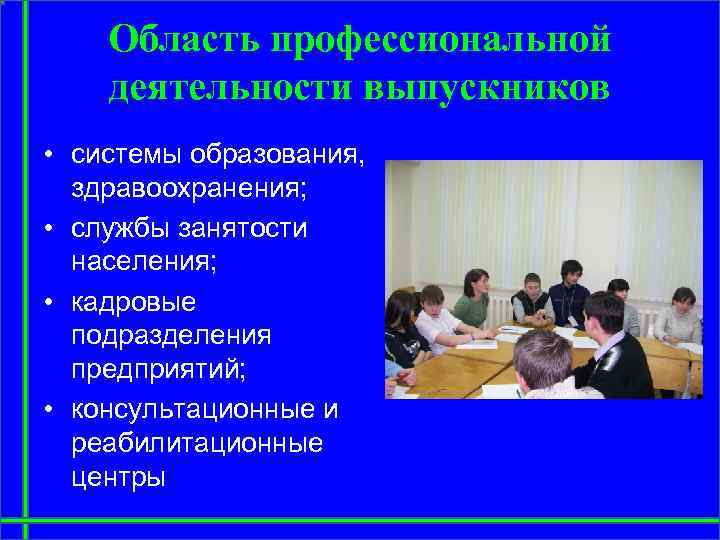 Область профессиональной деятельности выпускников

• системы образования, здравоохранения;
• службы занятости населения;
• кадровые подразделения предприятий;
• консультационные и реабилитационные центры